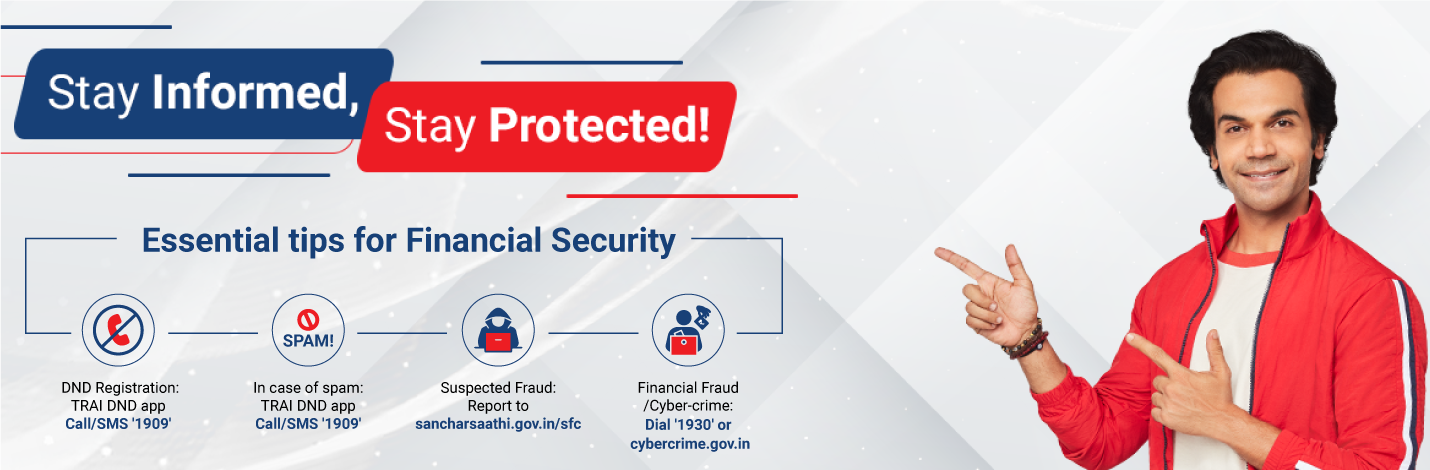 Stay Informed, Stay Protected!

Essential tips for Financial Security

SPAM!

DND Registration: TRAI DND app Call/SMS '1909'

In case of spam: TRAI DND app Call/SMS '1909'

Suspected Fraud: Report to sancharsaathi.gov.in/sfc

Financial Fraud /Cyber-crime: Dial '1930' or cybercrime.gov.in